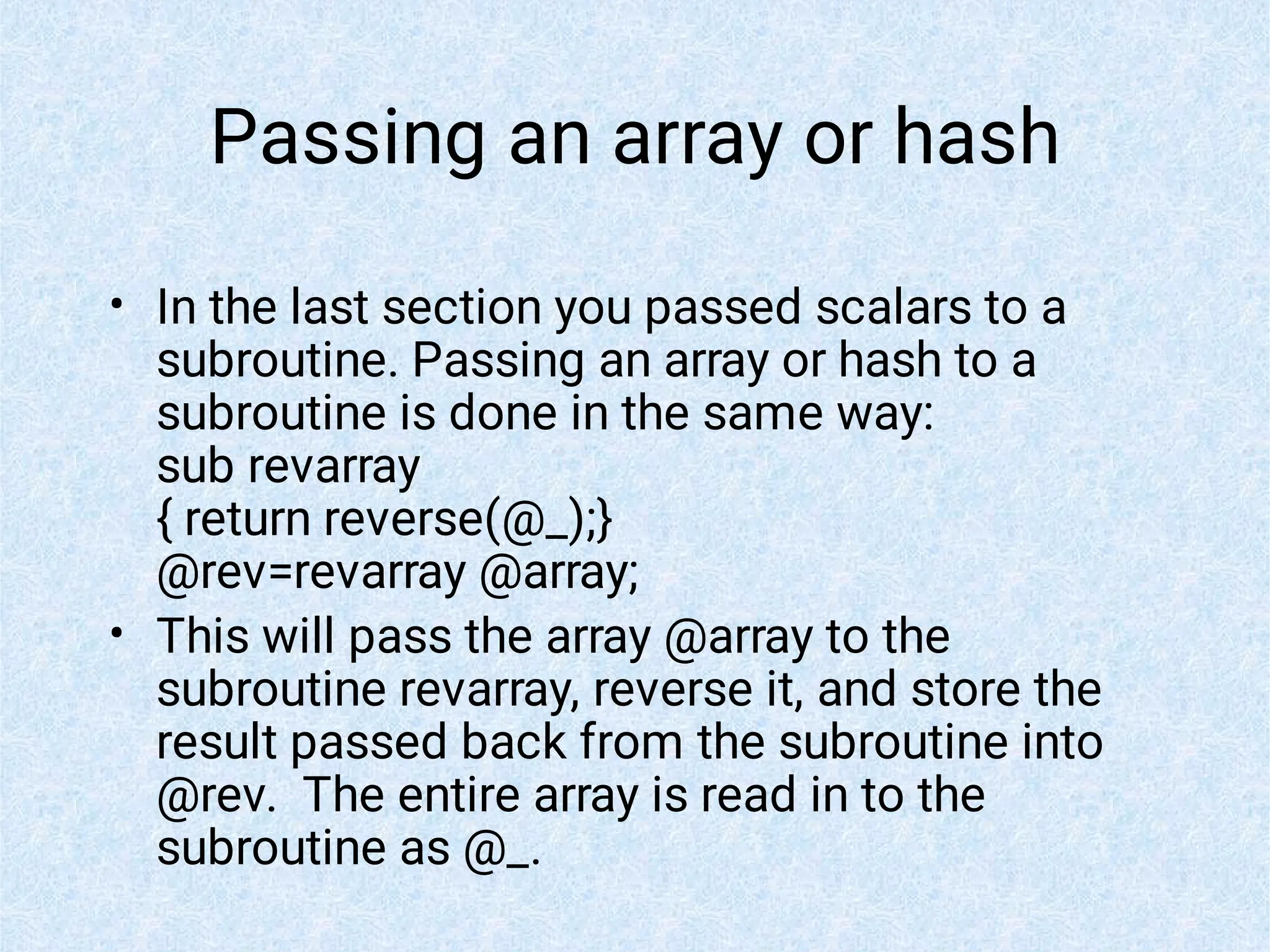 Passing an array or hash

• In the last section you passed scalars to a subroutine. Passing an array or hash to a subroutine is done in the same way:
sub revarray
{ return reverse(@_);}
@rev=revarray @array;

• This will pass the array @array to the subroutine revarray, reverse it, and store the result passed back from the subroutine into @rev.  The entire array is read in to the subroutine as @_.